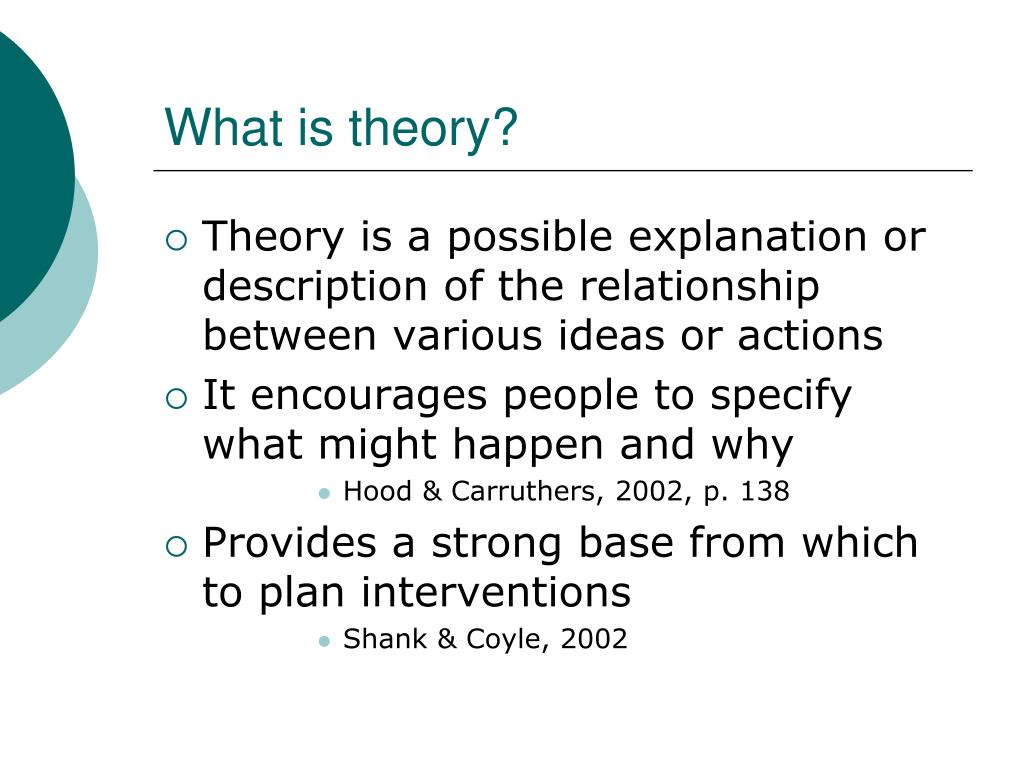 What is theory?

Theory is a possible explanation or description of the relationship between various ideas or actions

It encourages people to specify what might happen and why

Hood & Carruthers, 2002, p. 138

Provides a strong base from which to plan interventions

Shank & Coyle, 2002